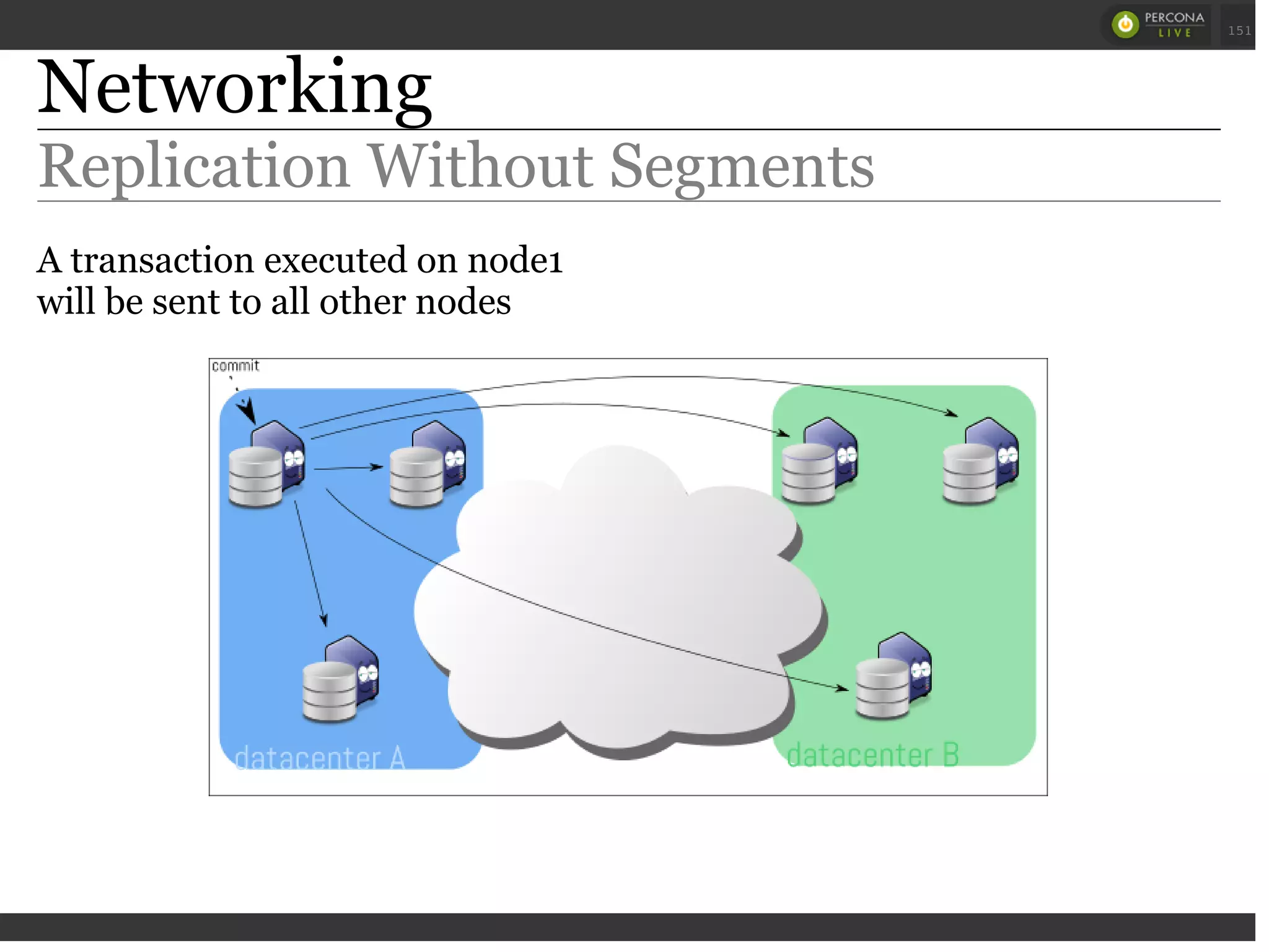 PERCONA LIVE

151

Networking

Replication Without Segments

A transaction executed on node1 will be sent to all other nodes

commit

datacenter A

datacenter B